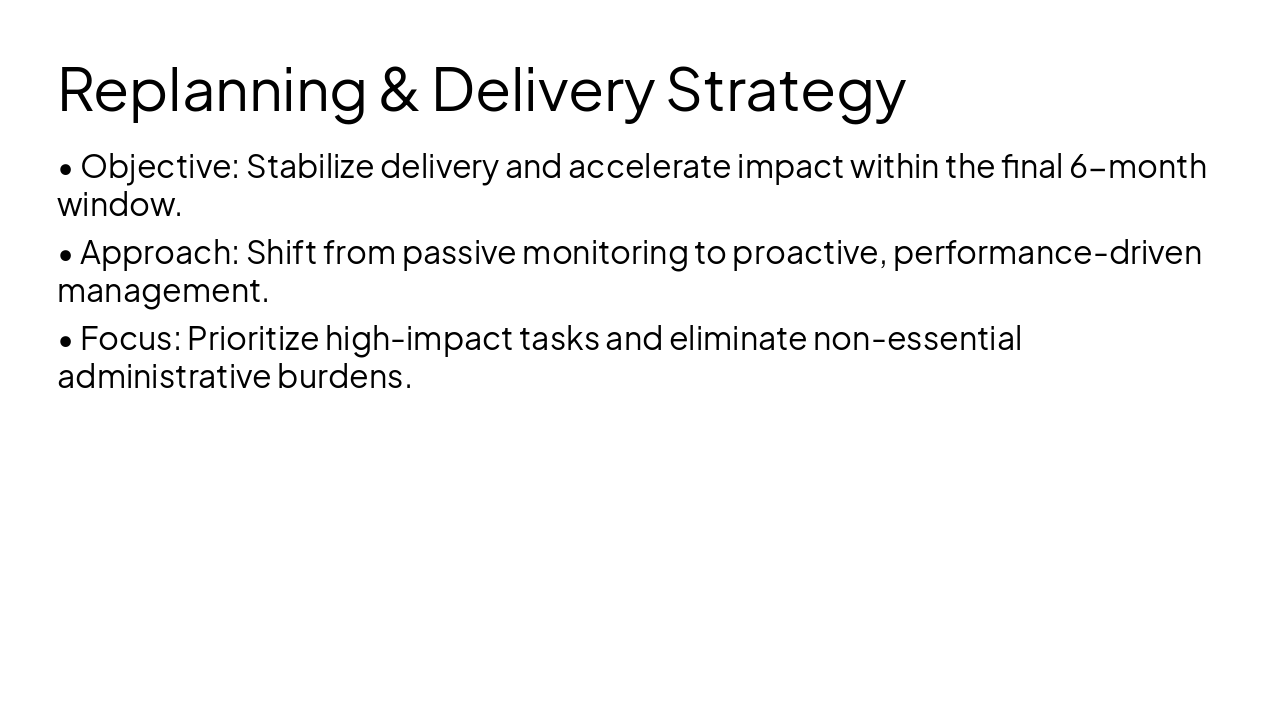 Replanning & Delivery Strategy

• Objective: Stabilize delivery and accelerate impact within the final 6–month window.

• Approach: Shift from passive monitoring to proactive, performance-driven management.

• Focus: Prioritize high-impact tasks and eliminate non-essential administrative burdens.